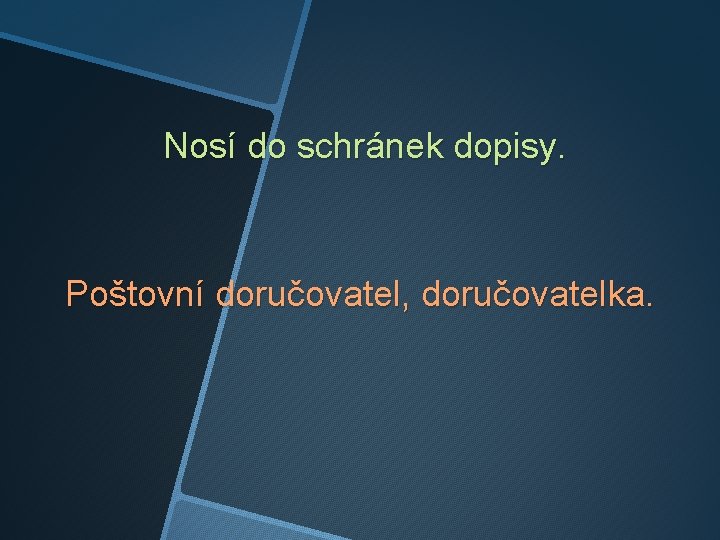 Nosí do schránek dopisy.

Poštovní doručovatel, doručovatelka.